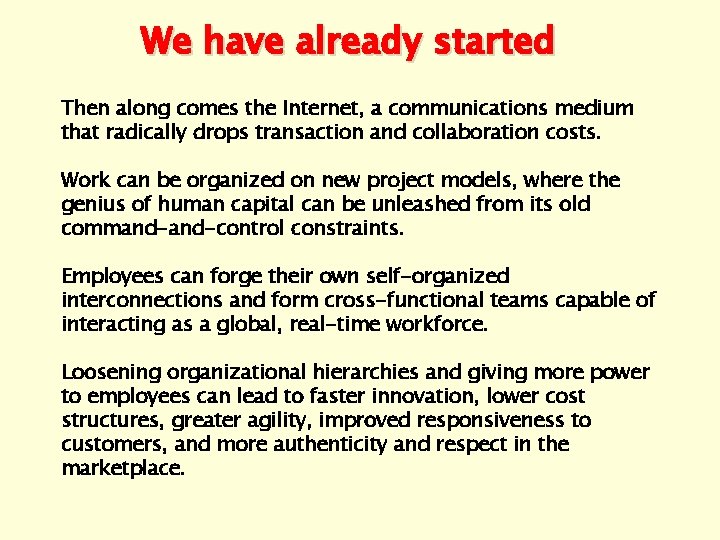 We have already started

Then along comes the Internet, a communications medium that radically drops transaction and collaboration costs.

Work can be organized on new project models, where the genius of human capital can be unleashed from its old command-and-control constraints.

Employees can forge their own self-organized interconnections and form cross-functional teams capable of interacting as a global, real-time workforce.

Loosening organizational hierarchies and giving more power to employees can lead to faster innovation, lower cost structures, greater agility, improved responsiveness to customers, and more authenticity and respect in the marketplace.